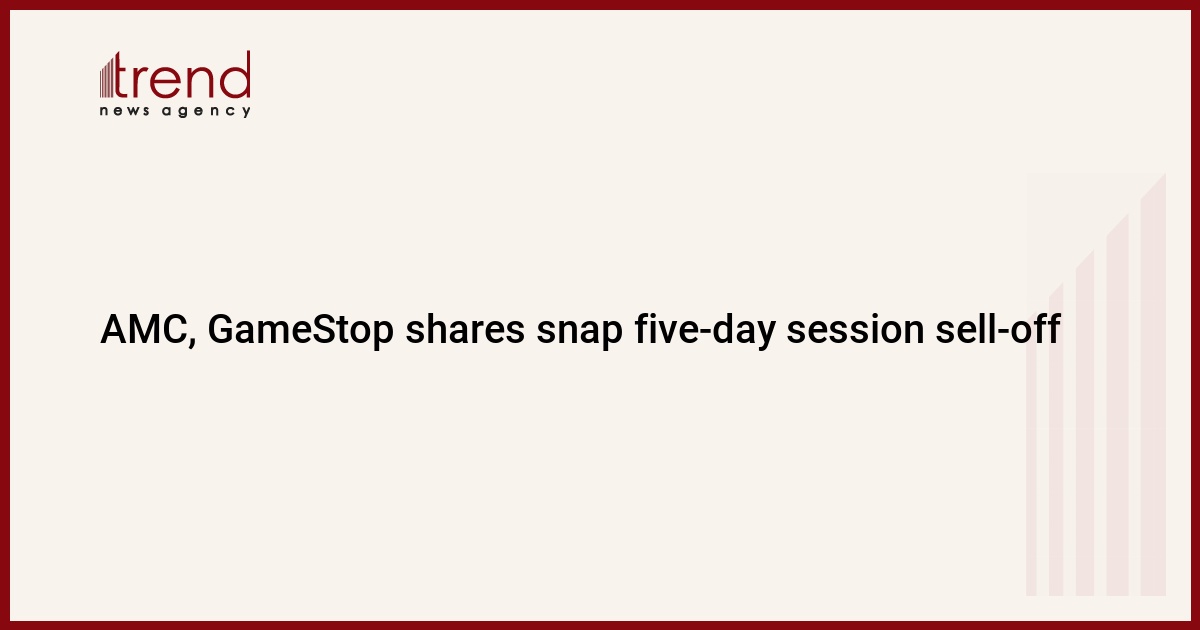 trend
news agency

AMC, GameStop shares snap five-day session sell-off